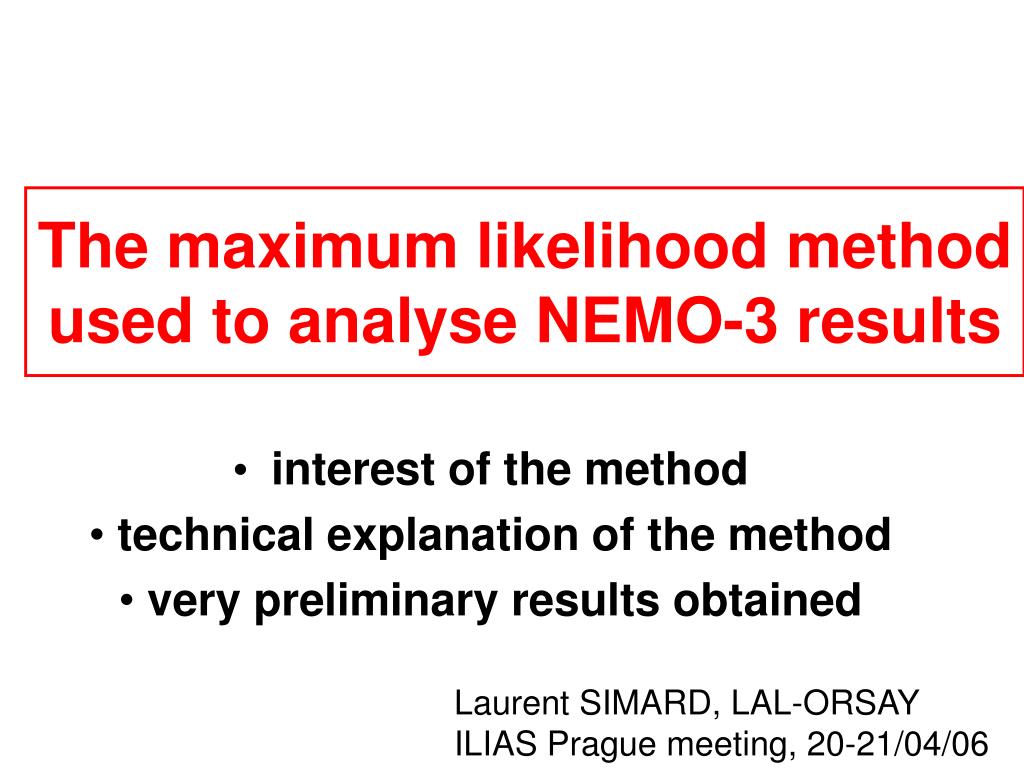 The maximum likelihood method used to analyse NEMO-3 results

• interest of the method
• technical explanation of the method
• very preliminary results obtained

Laurent SIMARD, LAL-ORSAY
ILIAS Prague meeting, 20-21/04/06